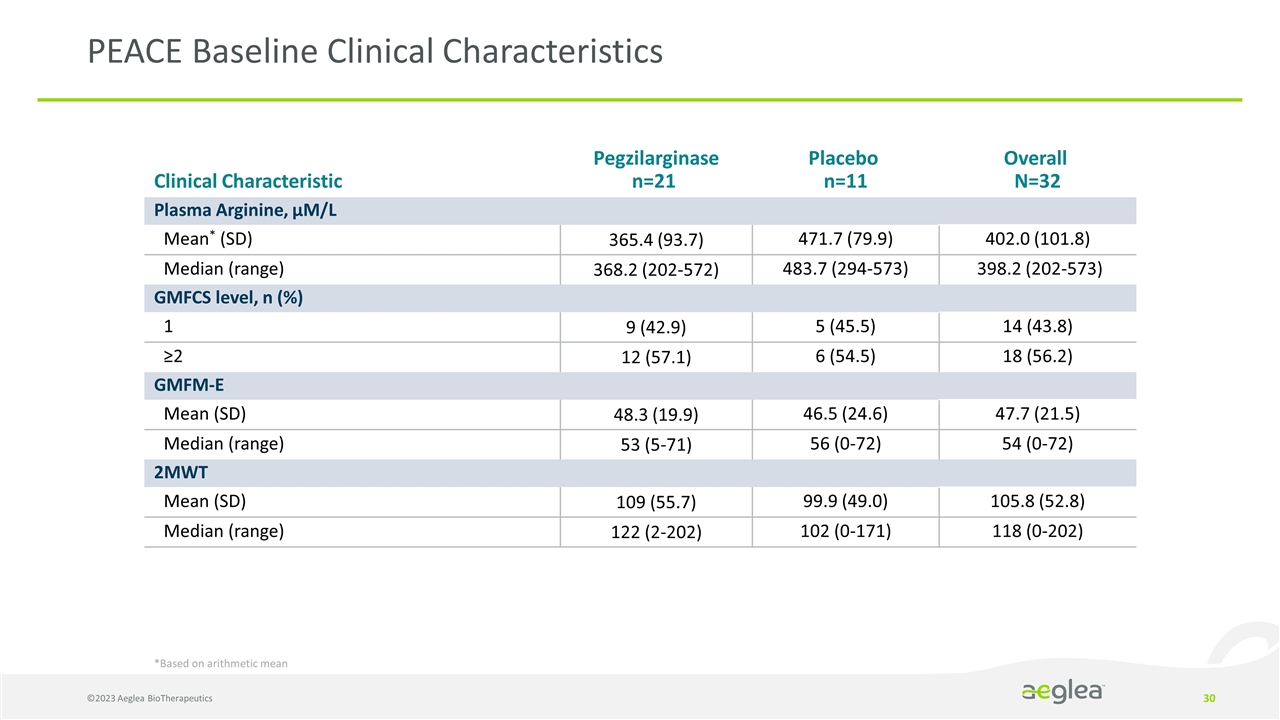 PEACE Baseline Clinical Characteristics

| Clinical Characteristic | Pegzilarginase n=21 | Placebo n=11 | Overall N=32 |
|---|---|---|---|
| Plasma Arginine, μM/L | | | |
| Mean* (SD) | 365.4 (93.7) | 471.7 (79.9) | 402.0 (101.8) |
| Median (range) | 368.2 (202-572) | 483.7 (294-573) | 398.2 (202-573) |
| GMFCS level, n (%) | | | |
| 1 | 9 (42.9) | 5 (45.5) | 14 (43.8) |
| ≥2 | 12 (57.1) | 6 (54.5) | 18 (56.2) |
| GMFM-E | | | |
| Mean (SD) | 48.3 (19.9) | 46.5 (24.6) | 47.7 (21.5) |
| Median (range) | 53 (5-71) | 56 (0-72) | 54 (0-72) |
| 2MWT | | | |
| Mean (SD) | 109 (55.7) | 99.9 (49.0) | 105.8 (52.8) |
| Median (range) | 122 (2-202) | 102 (0-171) | 118 (0-202) |

*Based on arithmetic mean

©2023 Aeglea BioTherapeutics

aeglea

30